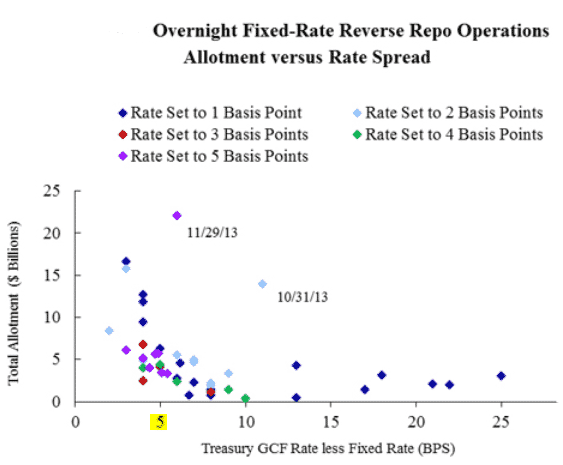 Overnight Fixed-Rate Reverse Repo Operations
Allotment versus Rate Spread

Rate Set to 1 Basis Point
Rate Set to 2 Basis Points
Rate Set to 3 Basis Points
Rate Set to 4 Basis Points
Rate Set to 5 Basis Points

Total Allotment ($ Billions)

25
20
15
10
5
0

11/29/13
10/31/13

0
5
10
15
20
25

Treasury GCF Rate less Fixed Rate (BPS)